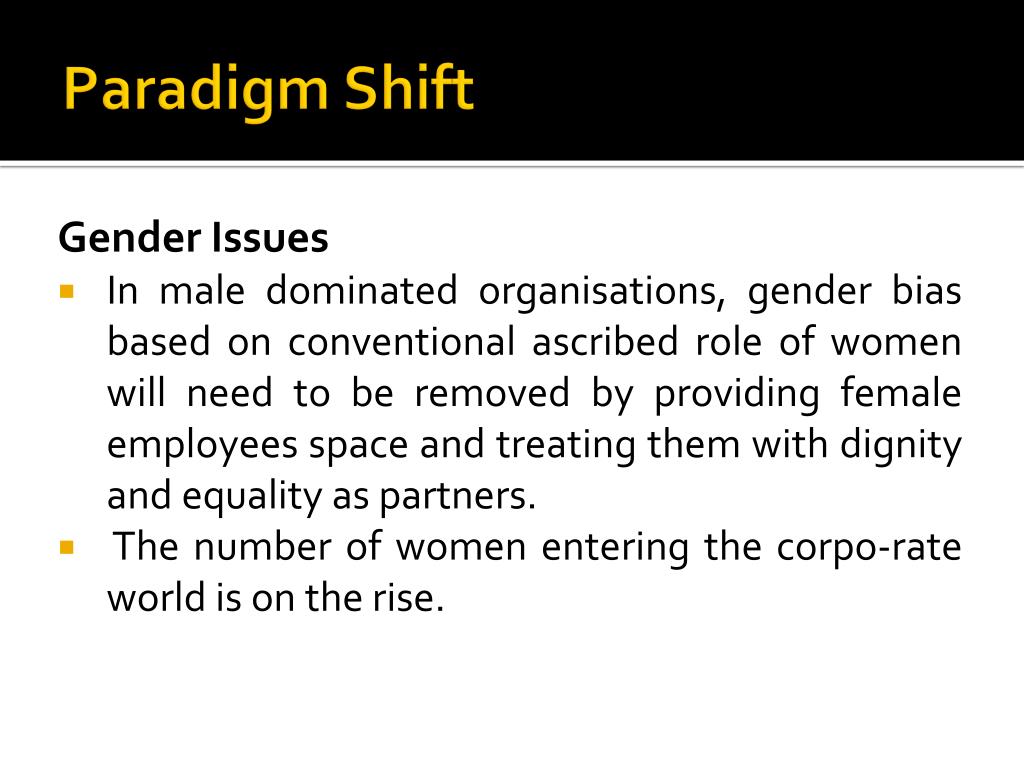 Paradigm Shift

Gender Issues

- In male dominated organisations, gender bias based on conventional ascribed role of women will need to be removed by providing female employees space and treating them with dignity and equality as partners.
- The number of women entering the corpo-rate world is on the rise.